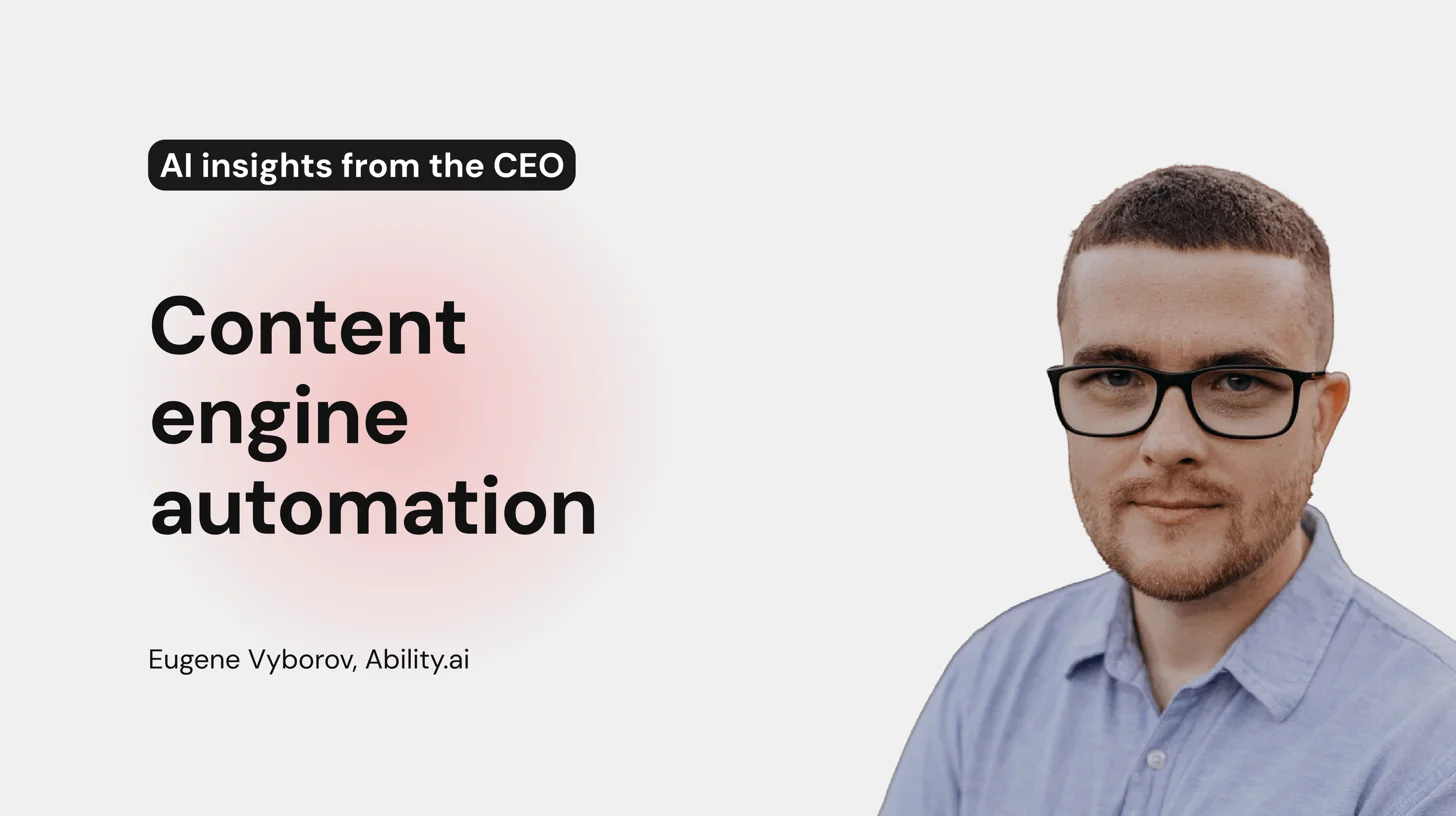 AI insights from the CEO

Content engine automation

Eugene Vyborov, Ability.ai